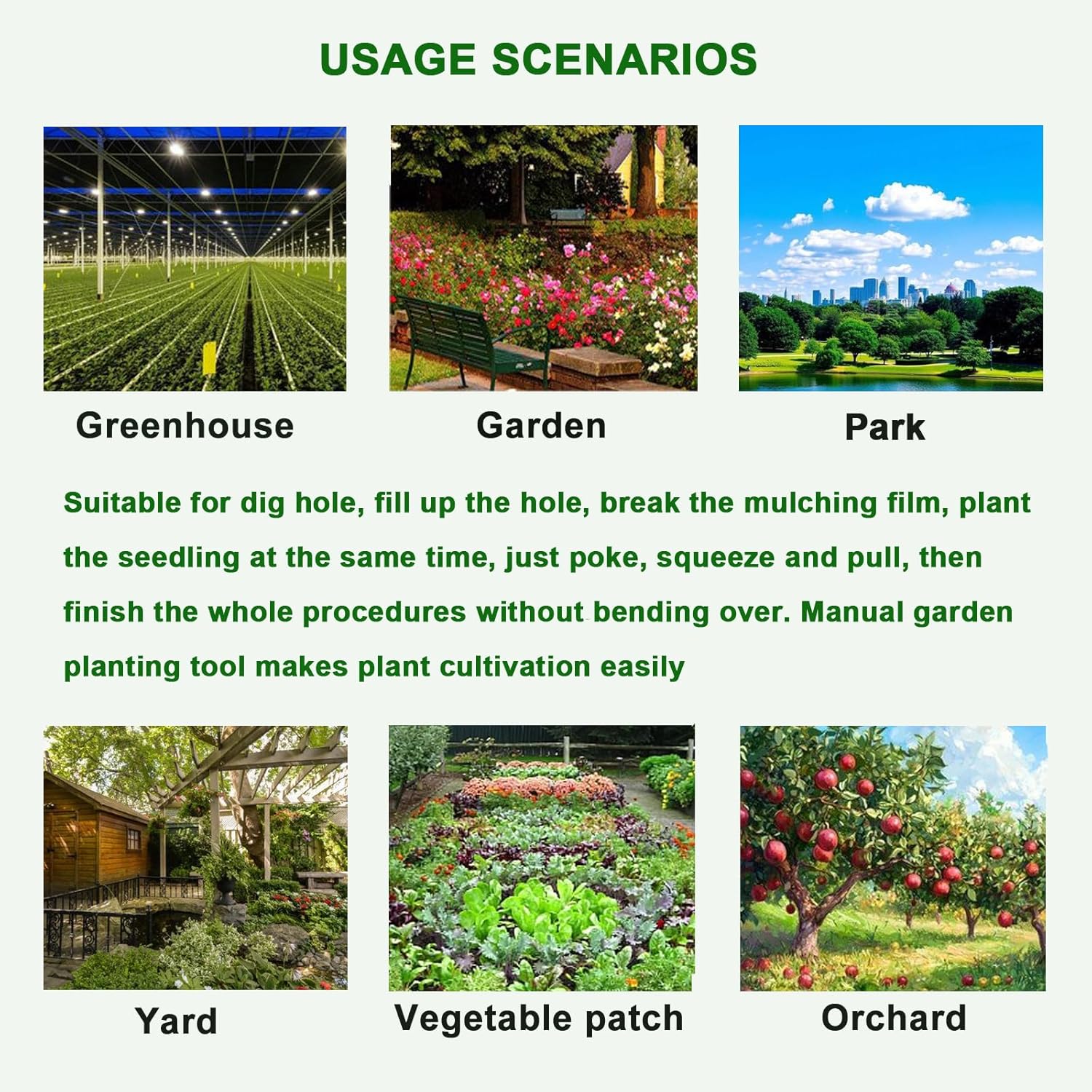 USAGE SCENARIOS

Greenhouse

Garden

Park

Suitable for dig hole, fill up the hole, break the mulching film, plant the seedling at the same time, just poke, squeeze and pull, then finish the whole procedures without bending over. Manual garden planting tool makes plant cultivation easily

Yard

Vegetable patch

Orchard